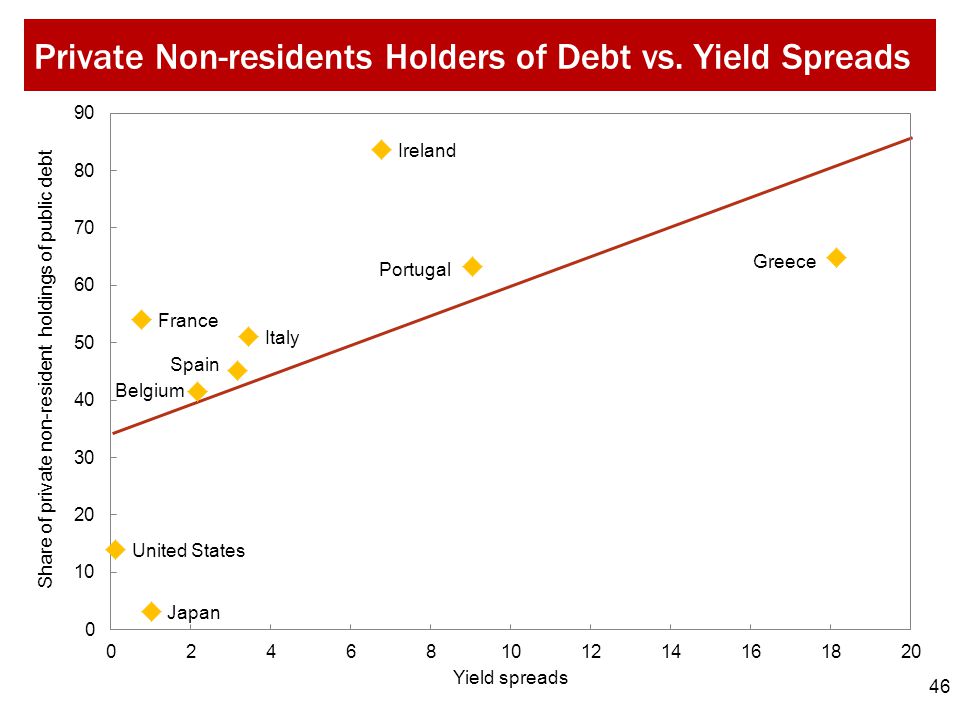 Private Non-residents Holders of Debt vs. Yield Spreads

Share of private non-resident holdings of public debt

90
80
70
60
50
40
30
20
10
0

Ireland
Portugal
Greece
France
Italy
Spain
Belgium
United States
Japan

0 2 4 6 8 10 12 14 16 18 20

Yield spreads

46